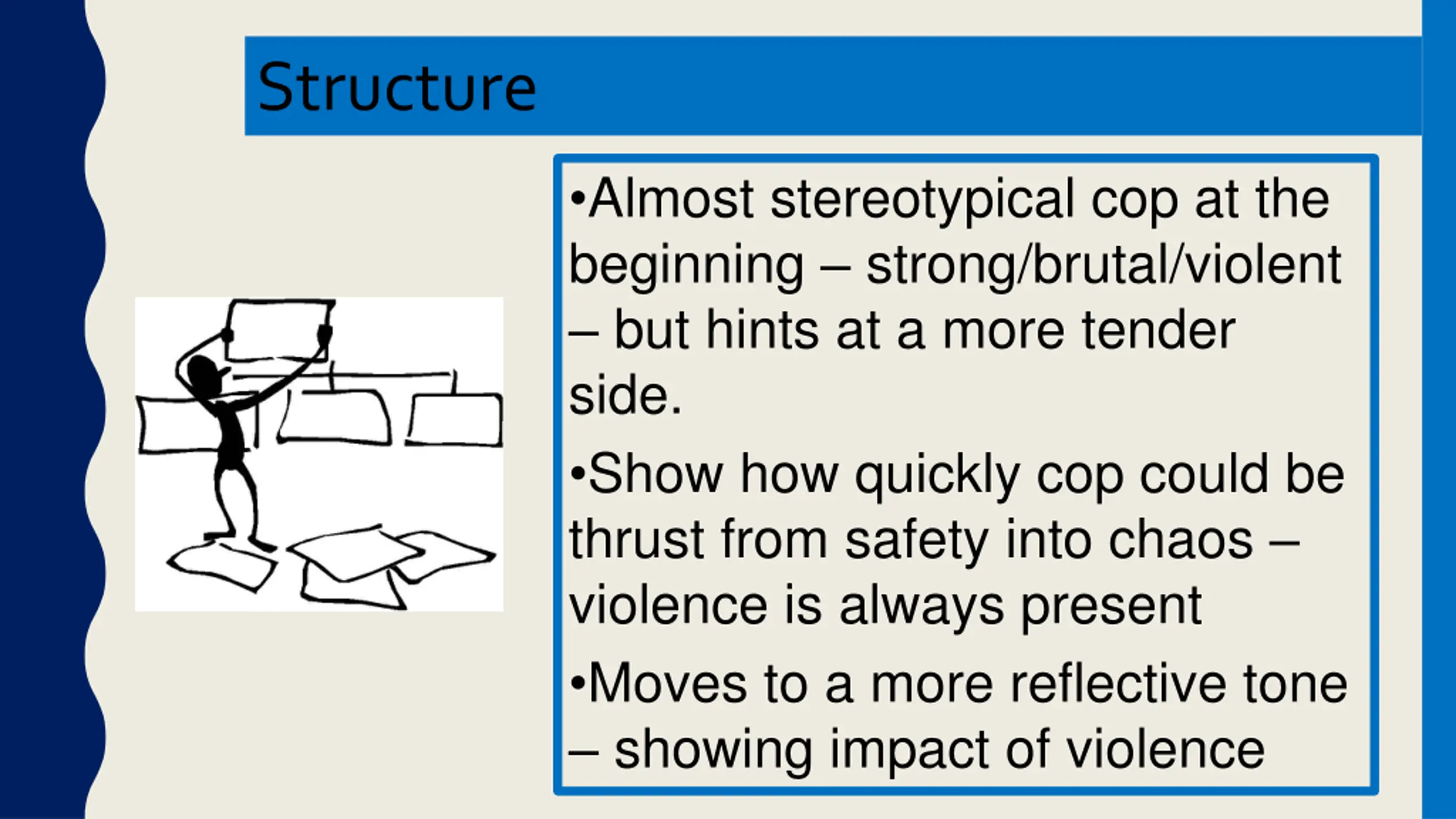 Structure

•Almost stereotypical cop at the beginning – strong/brutal/violent – but hints at a more tender side.

•Show how quickly cop could be thrust from safety into chaos – violence is always present

•Moves to a more reflective tone – showing impact of violence